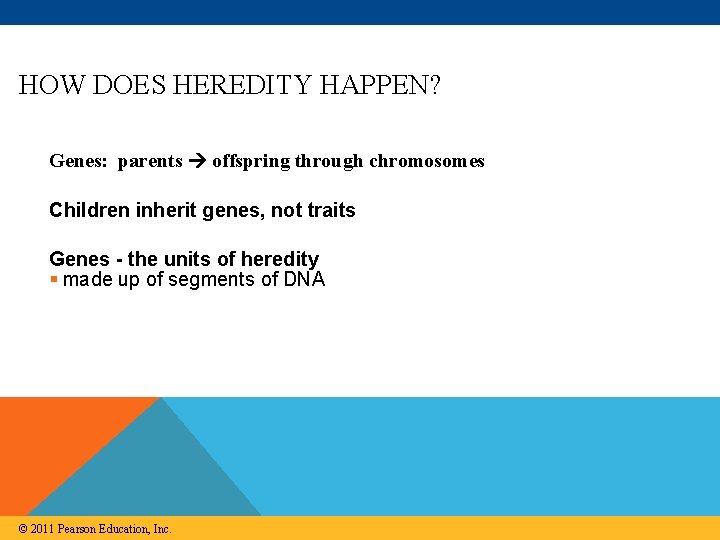 HOW DOES HEREDITY HAPPEN?

Genes: parents → offspring through chromosomes

Children inherit genes, not traits

Genes - the units of heredity
▪ made up of segments of DNA

© 2011 Pearson Education, Inc.